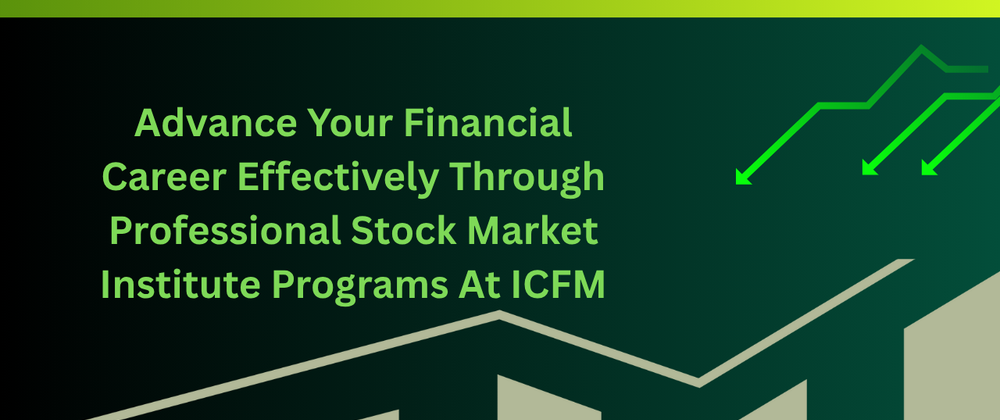 Advance Your Financial Career Effectively Through Professional Stock Market Institute Programs At ICFM